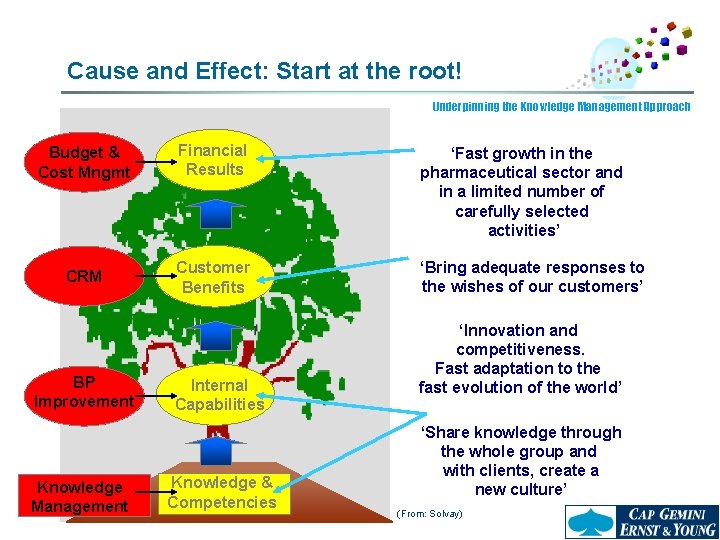 Cause and Effect: Start at the root!

Underpinning the Knowledge Management Approach

Budget & Cost Mngmt

Financial Results

CRM

Customer Benefits

BP Improvement

Internal Capabilities

Knowledge Management

Knowledge & Competencies

'Fast growth in the pharmaceutical sector and in a limited number of carefully selected activities'

'Bring adequate responses to the wishes of our customers'

'Innovation and competitiveness. Fast adaptation to the fast evolution of the world'

'Share knowledge through the whole group and with clients, create a new culture'

(From: Solvay)

CAP GEMINI ERNST & YOUNG